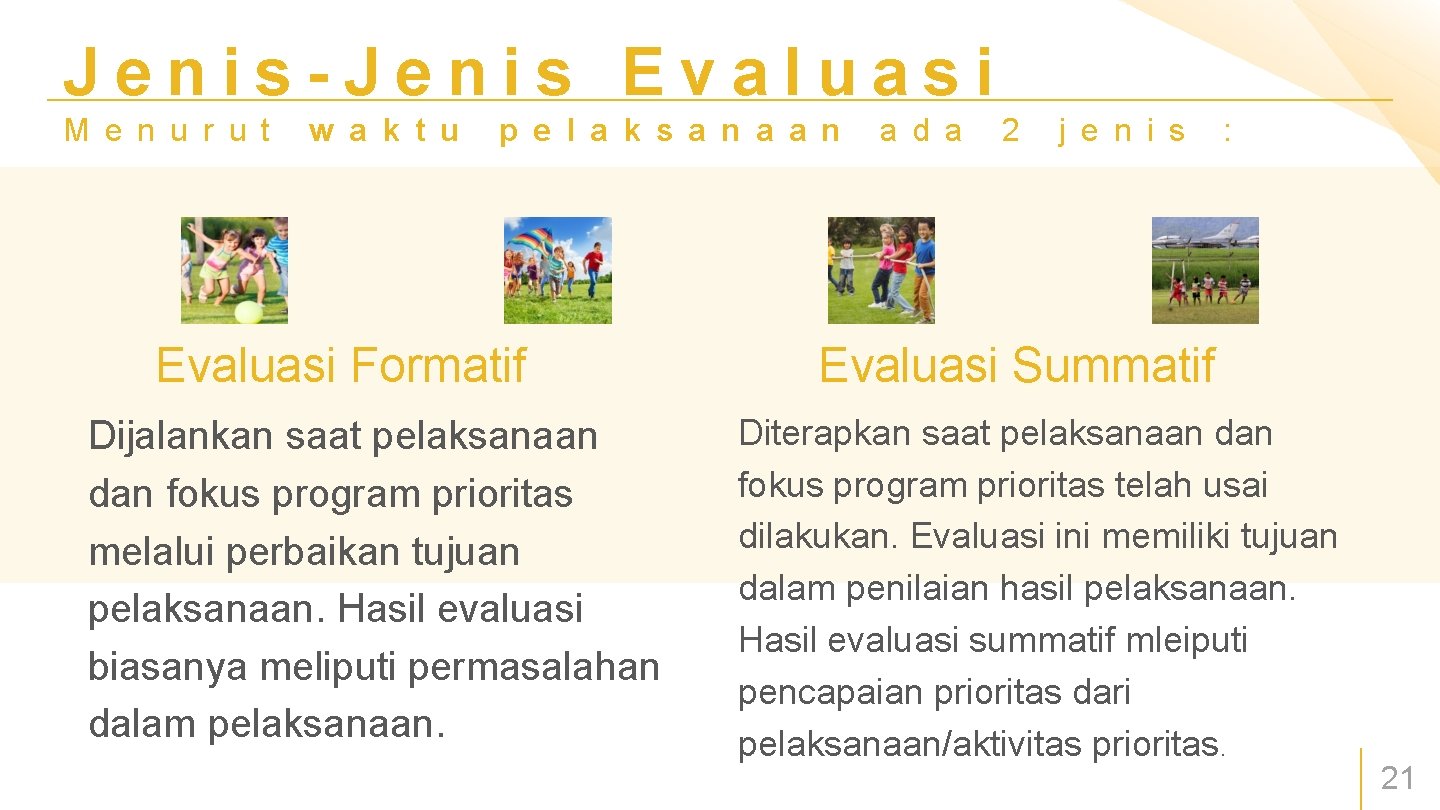 Jenis-Jenis Evaluasi

Menurut waktu pelaksanaan ada 2 jenis :

Evaluasi Formatif

Dijalankan saat pelaksanaan dan fokus program prioritas melalui perbaikan tujuan pelaksanaan. Hasil evaluasi biasanya meliputi permasalahan dalam pelaksanaan.

Evaluasi Summatif

Diterapkan saat pelaksanaan dan fokus program prioritas telah usai dilakukan. Evaluasi ini memiliki tujuan dalam penilaian hasil pelaksanaan. Hasil evaluasi summatif mleiputi pencapaian prioritas dari pelaksanaan/aktivitas prioritas.

21